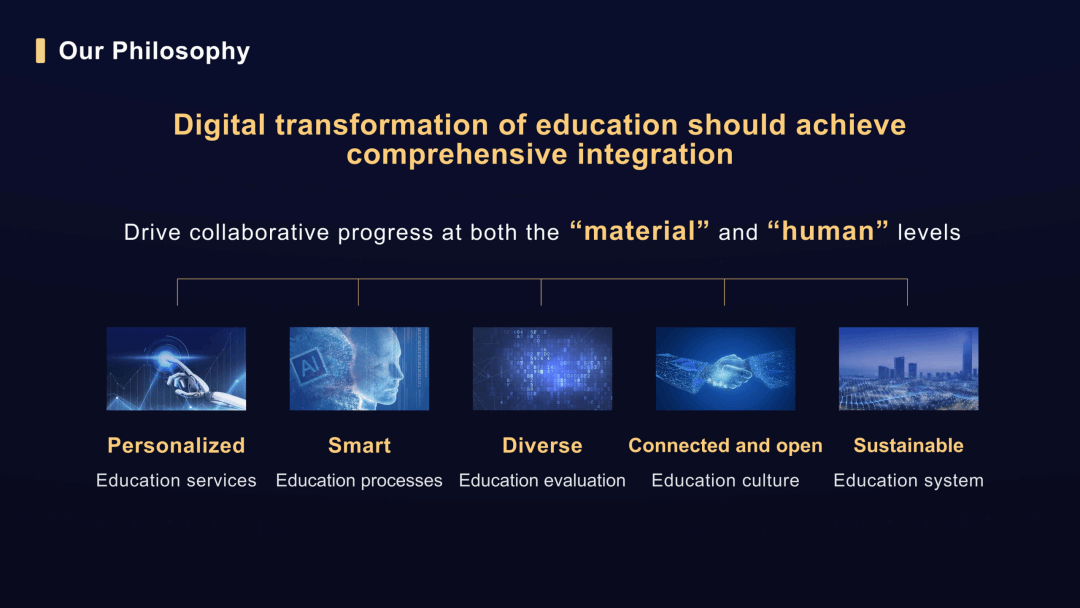 Our Philosophy

Digital transformation of education should achieve comprehensive integration

Drive collaborative progress at both the “material” and “human” levels

AI

Personalized
Education services

Smart
Education processes

Diverse
Education evaluation

Connected and open
Education culture

Sustainable
Education system